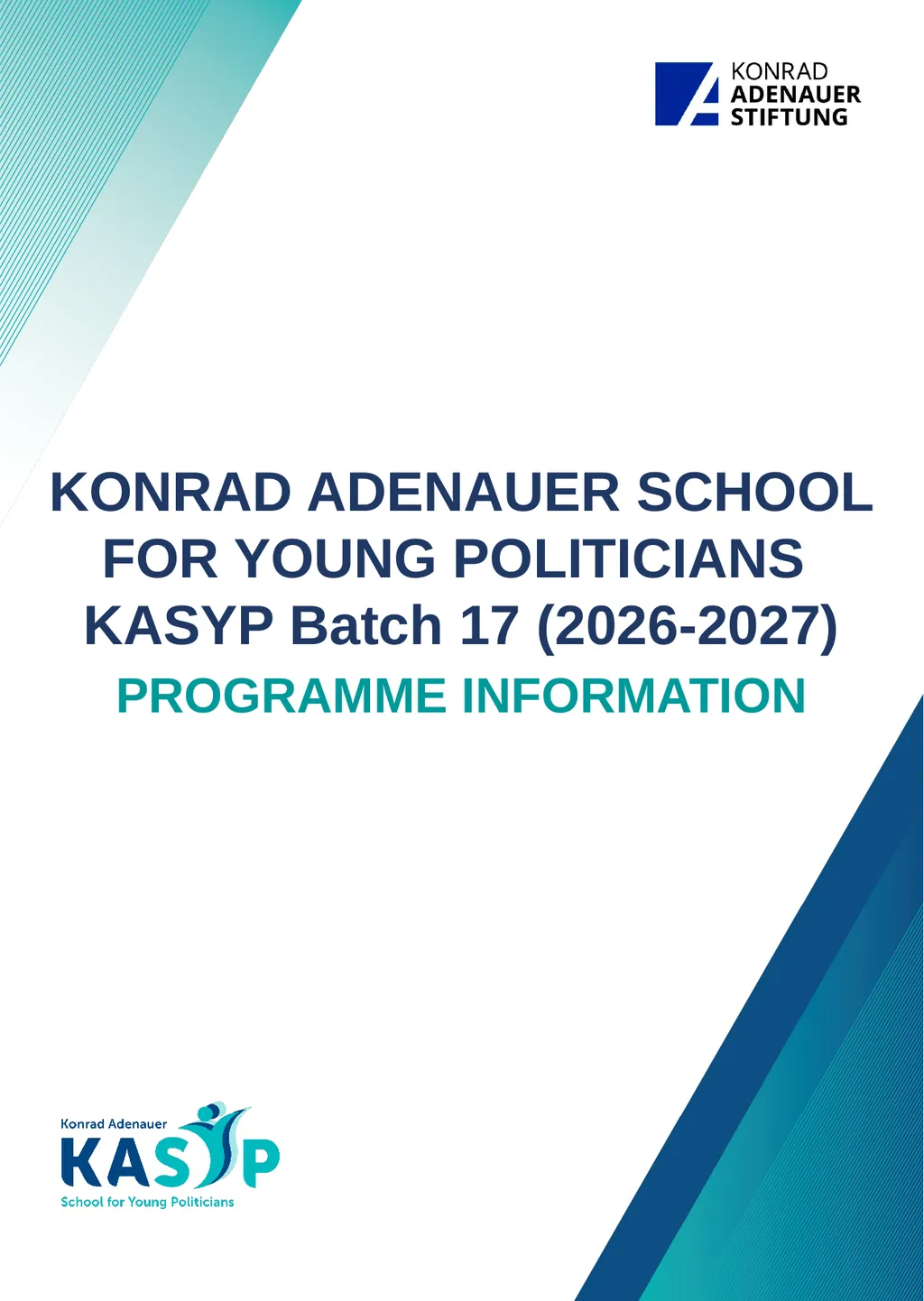 KONRAD
ADENAUER
STIFTUNG

KONRAD ADENAUER SCHOOL FOR YOUNG POLITICIANS
KASYP Batch 17 (2026-2027)
PROGRAMME INFORMATION

Konrad Adenauer
KASYP
School for Young Politicians